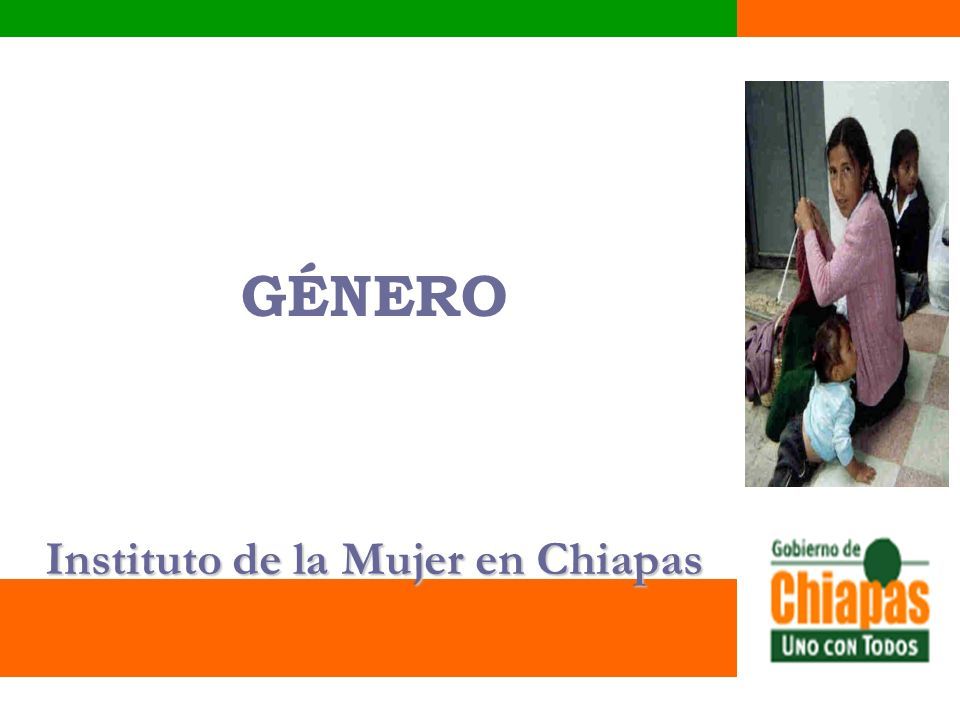 GÉNERO

Instituto de la Mujer en Chiapas

Gobierno de
Chiapas
UNO CON TODOS